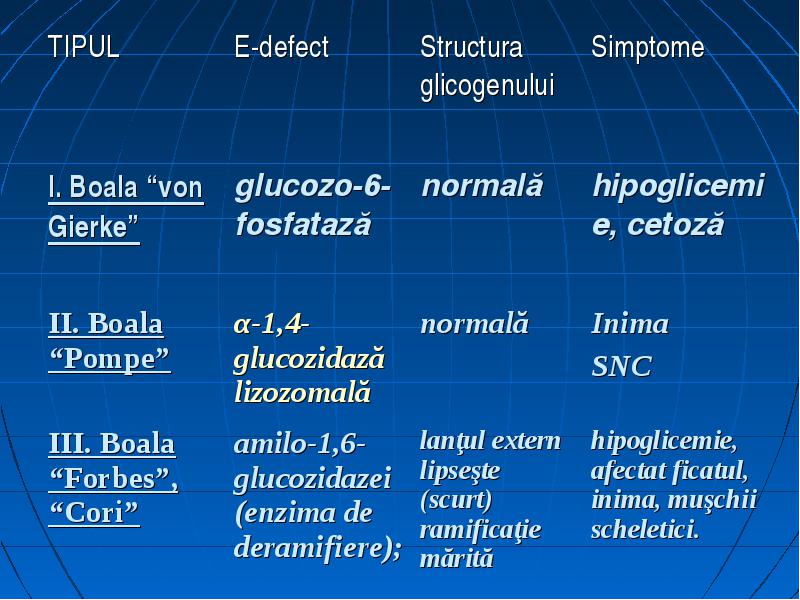 | TIPUL | E-defect | Structura glicogenului | Simptome |
|---|---|---|---|
| I. Boala “von Gierke” | glucozo-6-fosfatază | normală | hipoglicemie, cetoză |
| II. Boala “Pompe” | α-1,4-glucozidază lizozomală | normală | Inima SNC |
| III. Boala “Forbes”, “Cori” | amilo-1,6-glucozidazei (enzima de deramifiere); | lanţul extern lipseşte (scurt) ramificaţie mărită | hipoglicemie, afectat ficatul, inima, muşchii scheletici. |